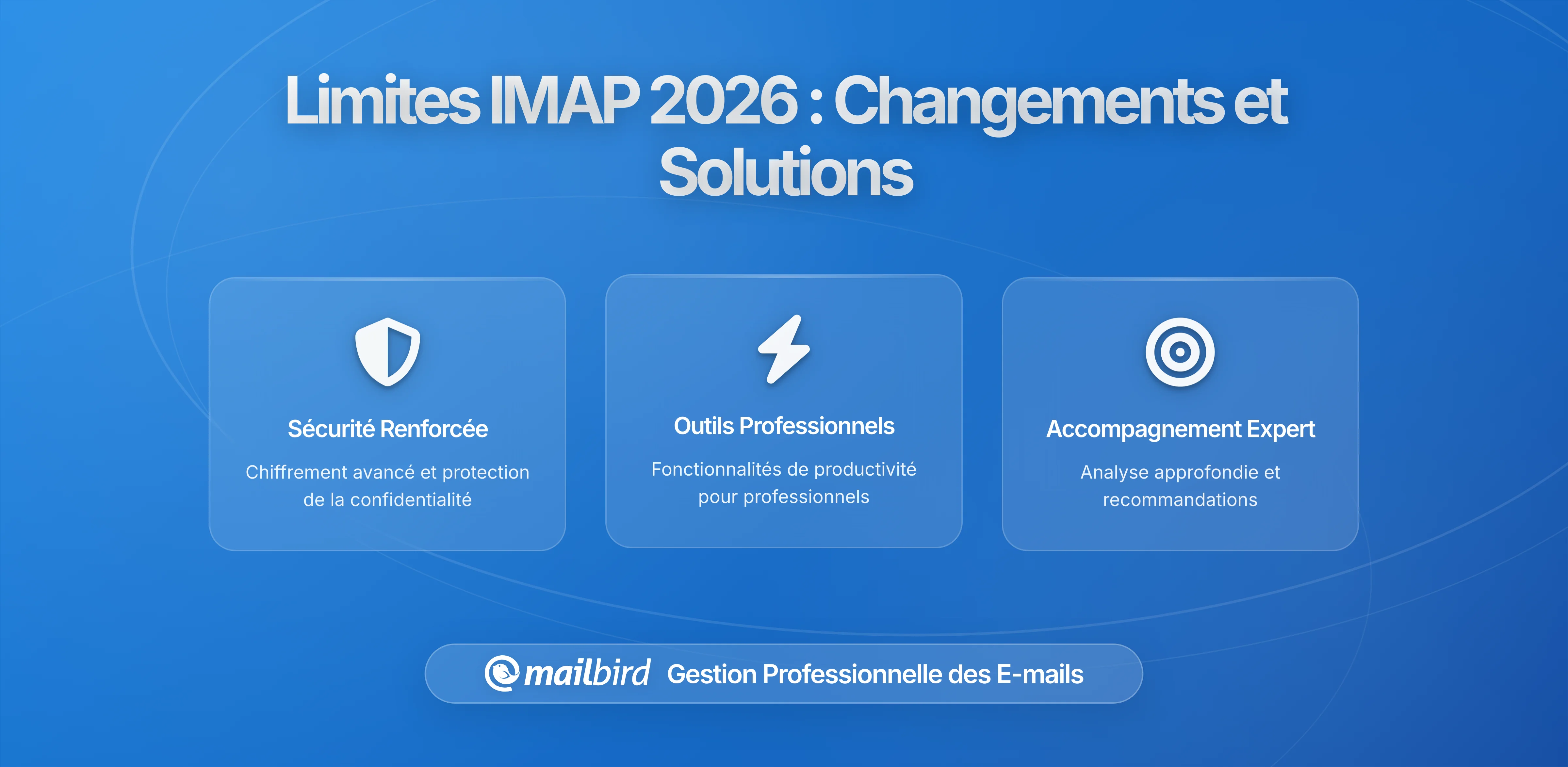 Limites IMAP 2026 : Changements et Solutions

Sécurité Renforcée

Chiffrement avancé et protection de la confidentialité

Outils Professionnels

Fonctionnalités de productivité pour professionnels

Accompagnement Expert

Analyse approfondie et recommandations

mailbird Gestion Professionnelle des E-mails